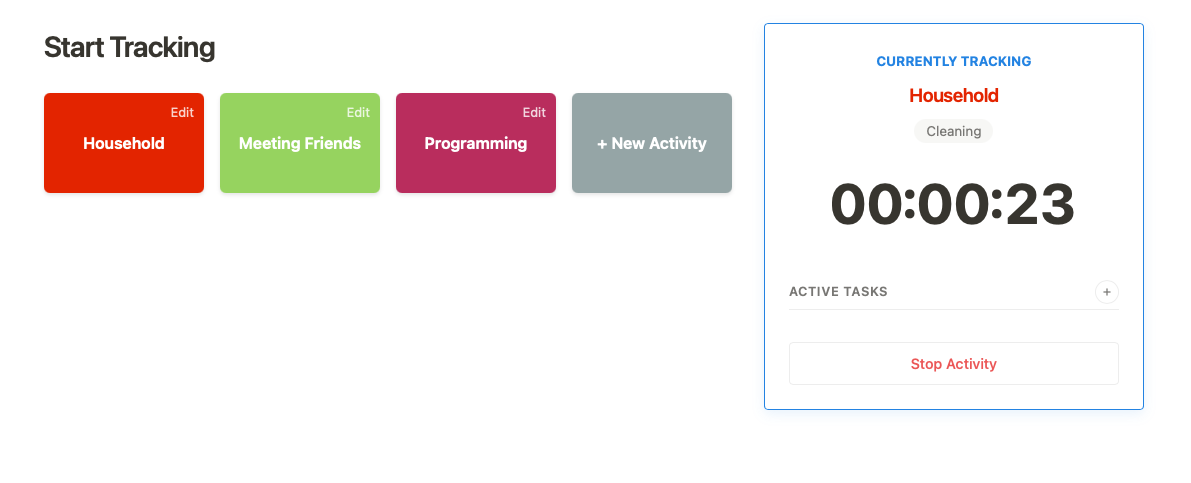 Start Tracking

Edit
Household

Edit
Meeting Friends

Edit
Programming

+ New Activity

CURRENTLY TRACKING

Household

Cleaning

00:00:23

ACTIVE TASKS +

Stop Activity